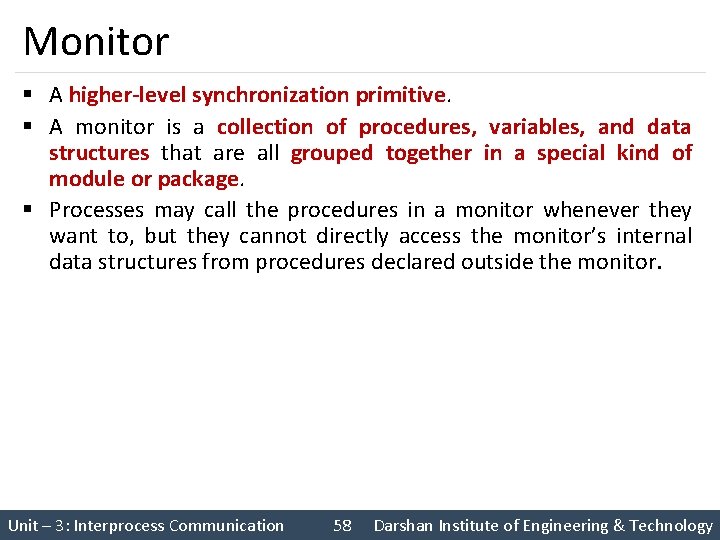 Monitor

▪ A higher-level synchronization primitive.

▪ A monitor is a collection of procedures, variables, and data structures that are all grouped together in a special kind of module or package.

▪ Processes may call the procedures in a monitor whenever they want to, but they cannot directly access the monitor's internal data structures from procedures declared outside the monitor.

Unit – 3: Interprocess Communication 58 Darshan Institute of Engineering & Technology